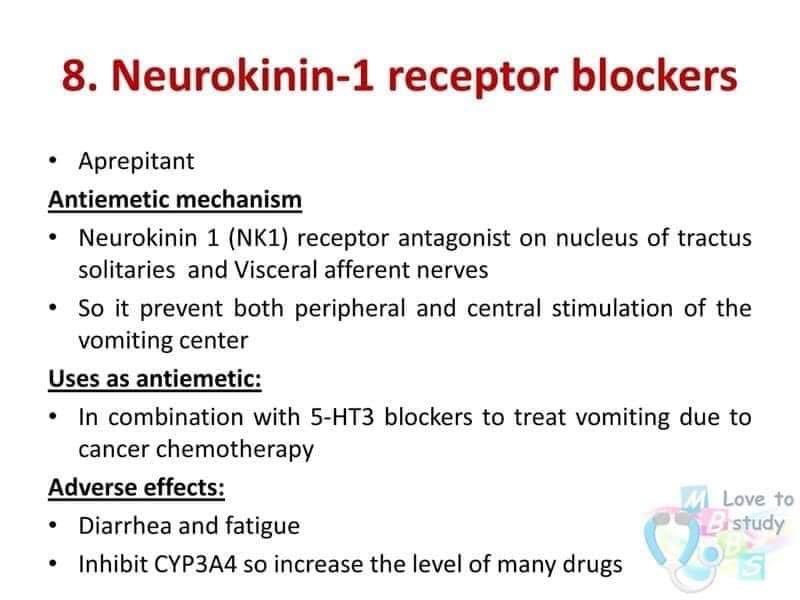 8. Neurokinin-1 receptor blockers

• Aprepitant

Antiemetic mechanism

• Neurokinin 1 (NK1) receptor antagonist on nucleus of tractus solitaries and Visceral afferent nerves

• So it prevent both peripheral and central stimulation of the vomiting center

Uses as antiemetic:

• In combination with 5-HT3 blockers to treat vomiting due to cancer chemotherapy

Adverse effects:

• Diarrhea and fatigue

• Inhibit CYP3A4 so increase the level of many drugs

M B B S Love to study